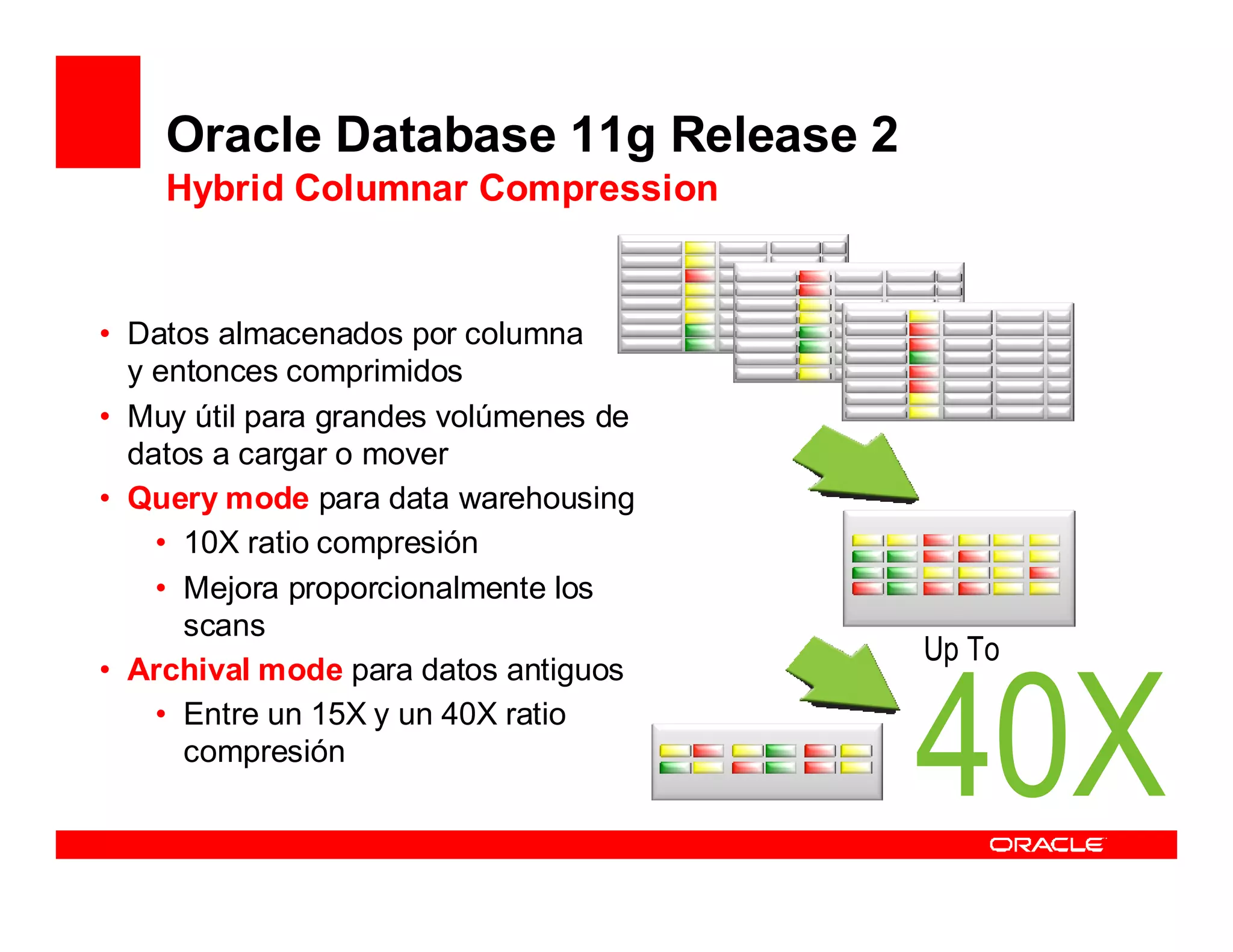 Oracle Database 11g Release 2
Hybrid Columnar Compression

• Datos almacenados por columna y entonces comprimidos
• Muy útil para grandes volúmenes de datos a cargar o mover
• Query mode para data warehousing
  • 10X ratio compresión
  • Mejora proporcionalmente los scans
• Archival mode para datos antiguos
  • Entre un 15X y un 40X ratio compresión

Up To
40X

ORACLE